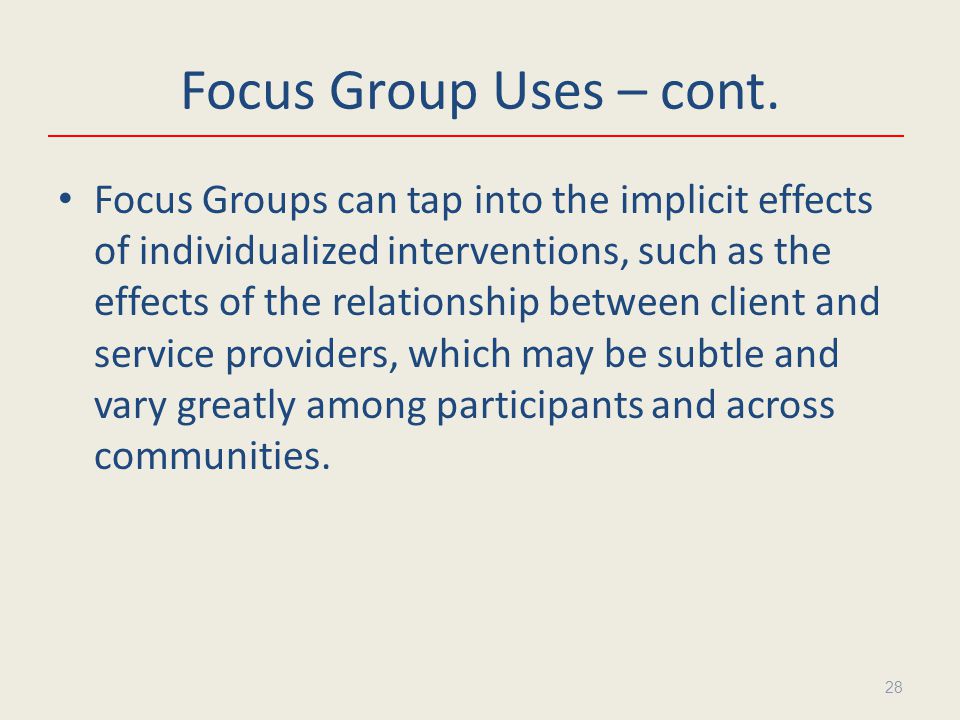 Focus Group Uses – cont.

• Focus Groups can tap into the implicit effects of individualized interventions, such as the effects of the relationship between client and service providers, which may be subtle and vary greatly among participants and across communities.

28